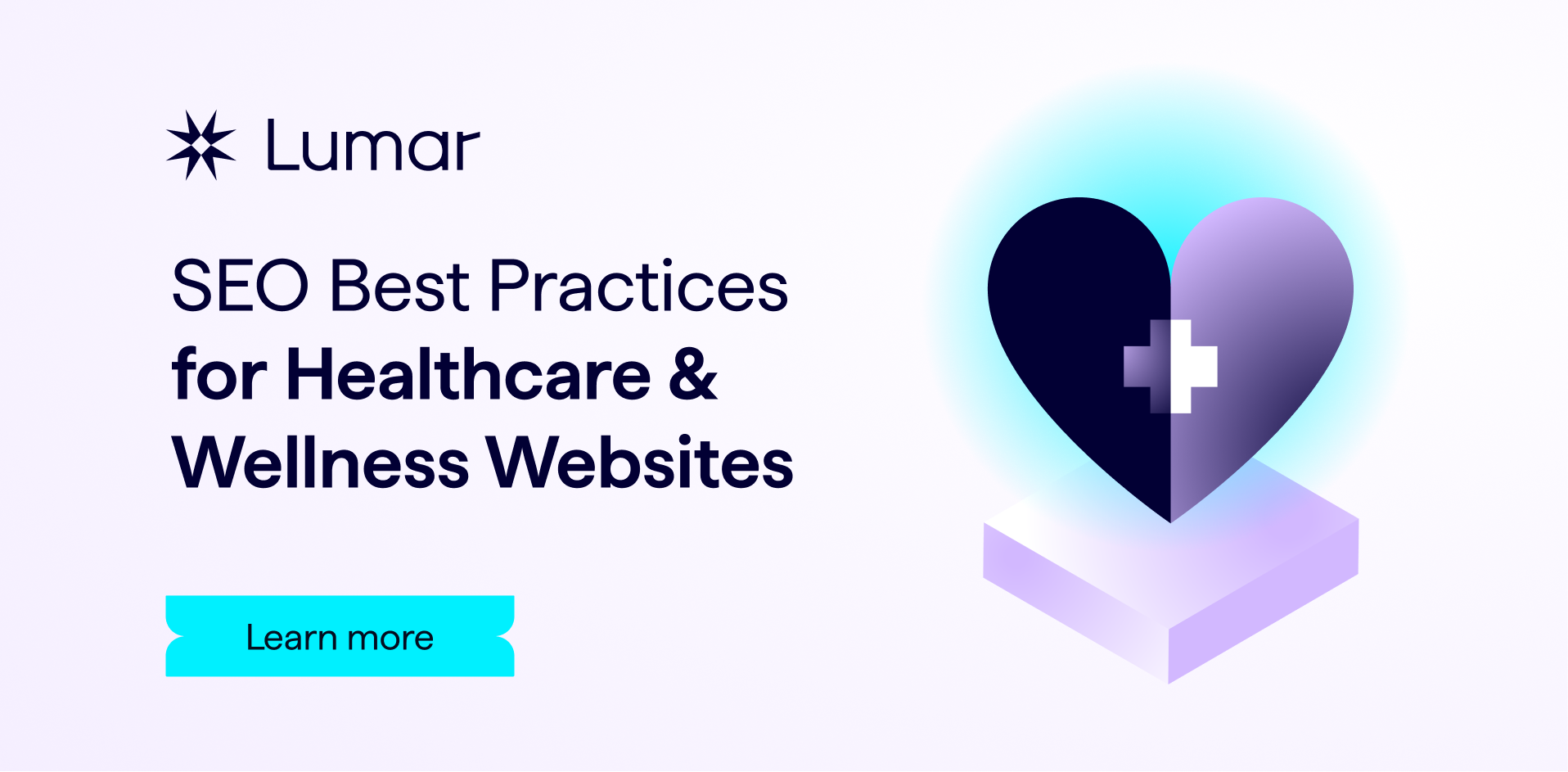 Lumar

SEO Best Practices for Healthcare & Wellness Websites

Learn more